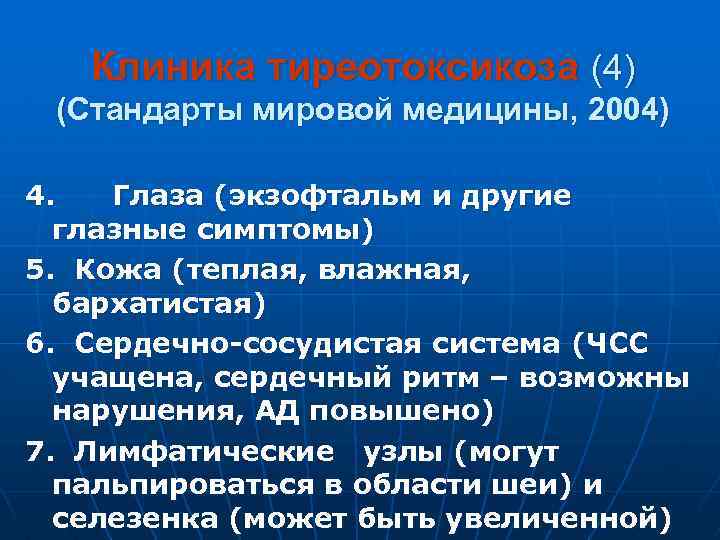 Клиника тиреотоксикоза (4)
(Стандарты мировой медицины, 2004)

4. Глаза (экзофтальм и другие глазные симптомы)

5. Кожа (теплая, влажная, бархатистая)

6. Сердечно-сосудистая система (ЧСС учащена, сердечный ритм – возможны нарушения, АД повышено)

7. Лимфатические узлы (могут пальпироваться в области шеи) и селезенка (может быть увеличенной)